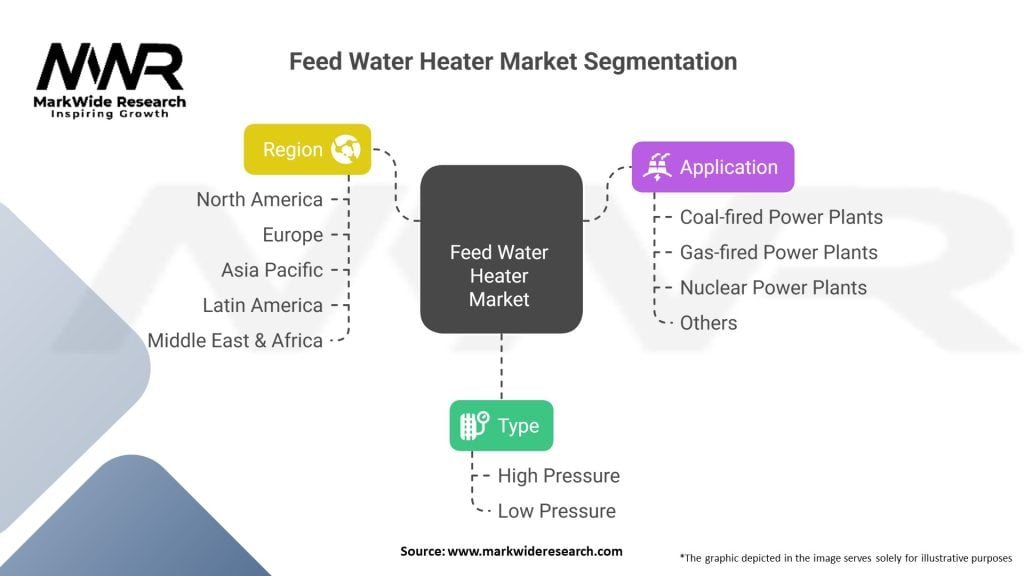 MWR
MarkWide Research
Inspiring Growth

Feed Water Heater Market Segmentation

Region
North America
Europe
Asia Pacific
Latin America
Middle East & Africa

Feed Water Heater Market

Application
Coal-fired Power Plants
Gas-fired Power Plants
Nuclear Power Plants
Others

Type
High Pressure
Low Pressure

Source: www.markwideresearch.com

*The graphic depicted in the image serves solely for illustrative purposes